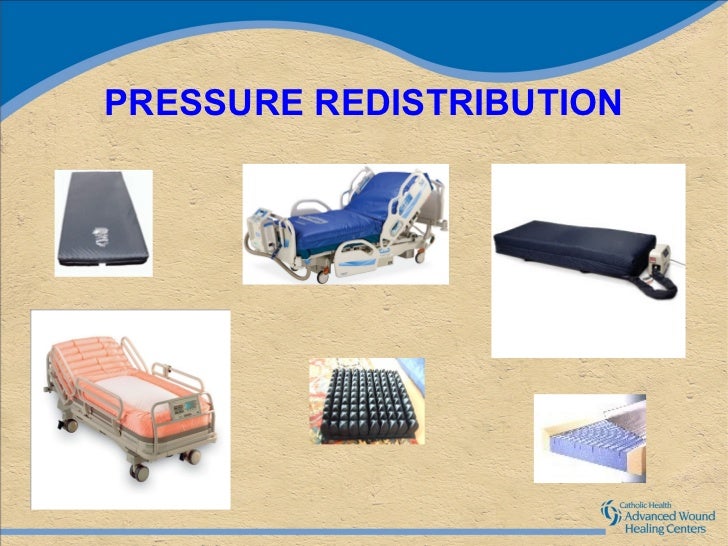 PRESSURE REDISTRIBUTION

Catholic Health
Advanced Wound
Healing Centers